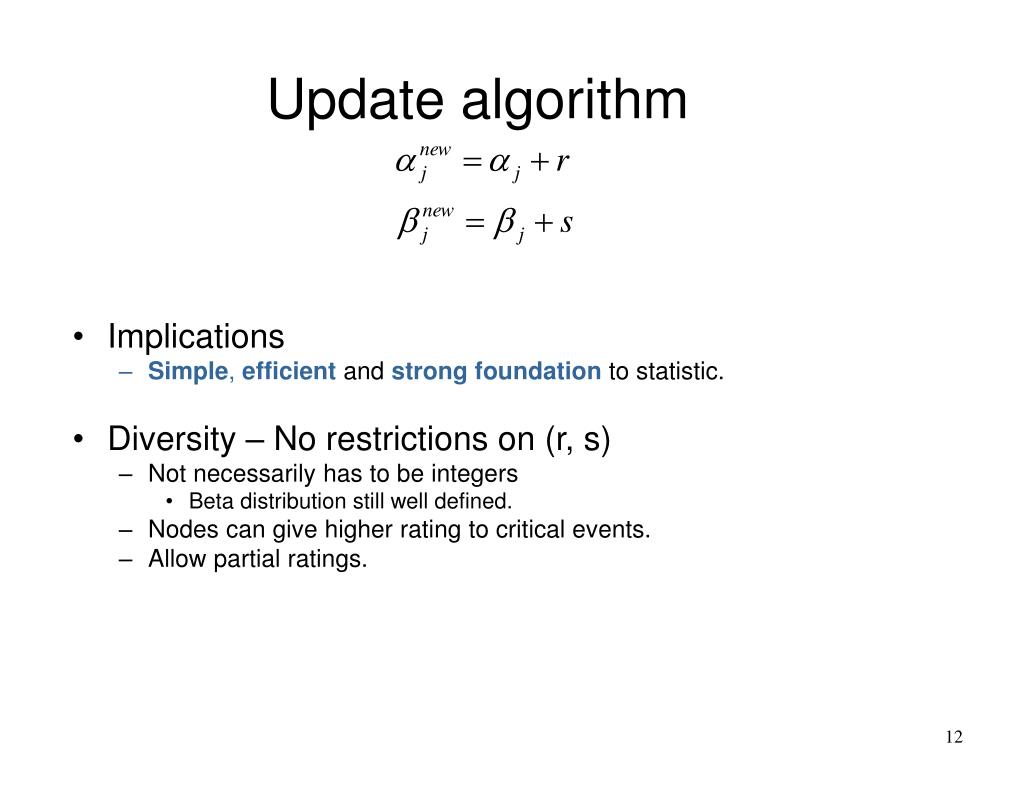 Update algorithm

$\alpha_j^{new} = \alpha_j + r$

$\beta_j^{new} = \beta_j + s$

• Implications
– Simple, efficient and strong foundation to statistic.

• Diversity – No restrictions on (r, s)
– Not necessarily has to be integers
• Beta distribution still well defined.
– Nodes can give higher rating to critical events.
– Allow partial ratings.

12